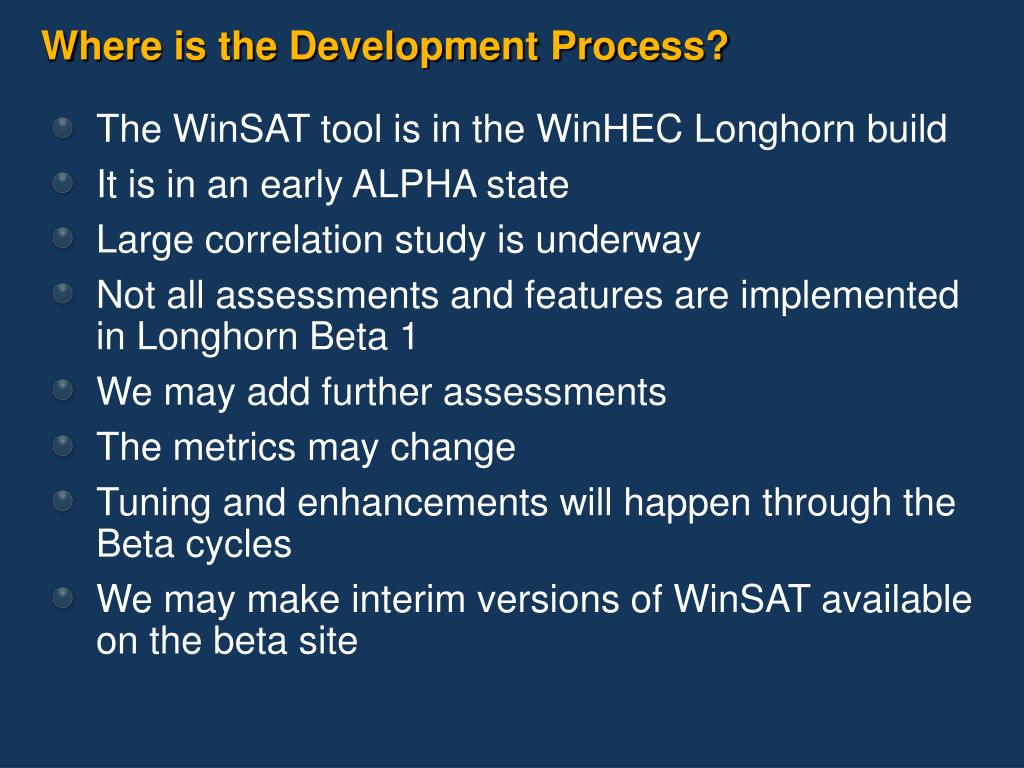 Where is the Development Process?

The WinSAT tool is in the WinHEC Longhorn build
It is in an early ALPHA state
Large correlation study is underway
Not all assessments and features are implemented in Longhorn Beta 1
We may add further assessments
The metrics may change
Tuning and enhancements will happen through the Beta cycles
We may make interim versions of WinSAT available on the beta site